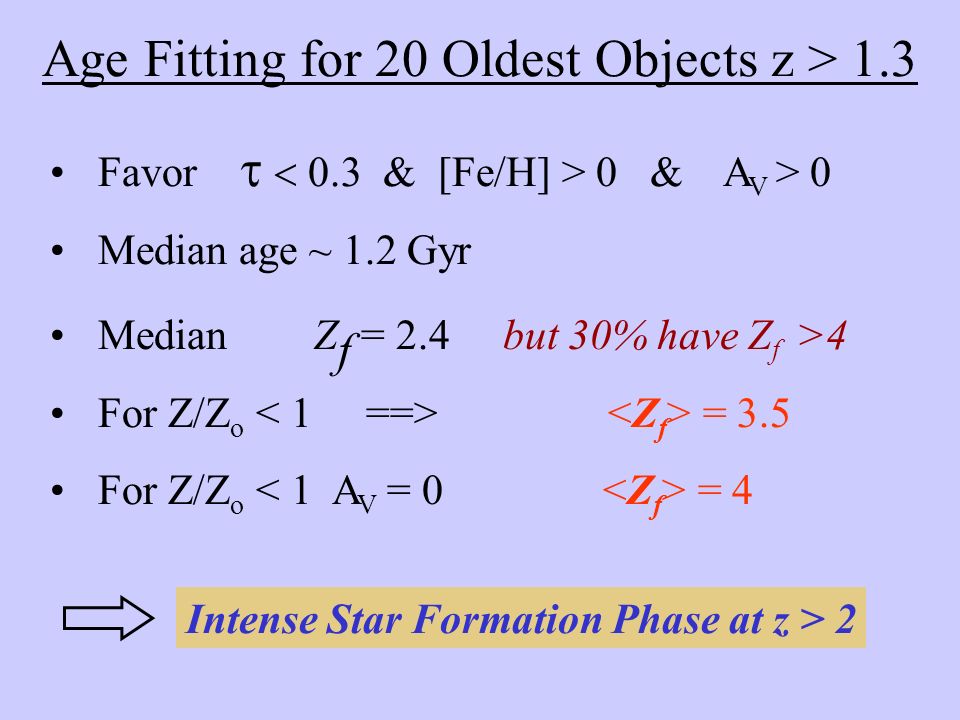 Age Fitting for 20 Oldest Objects z > 1.3

• Favor $\tau < 0.3$ & [Fe/H] > 0 & $A_V > 0$

• Median age ~ 1.2 Gyr

• Median $Z_f = 2.4$ but 30% have $Z_f > 4$

• For $Z/Z_o < 1$ ==> $<Z_f> = 3.5$

• For $Z/Z_o < 1$ $A_V = 0$ $<Z_f> = 4$

Intense Star Formation Phase at z > 2